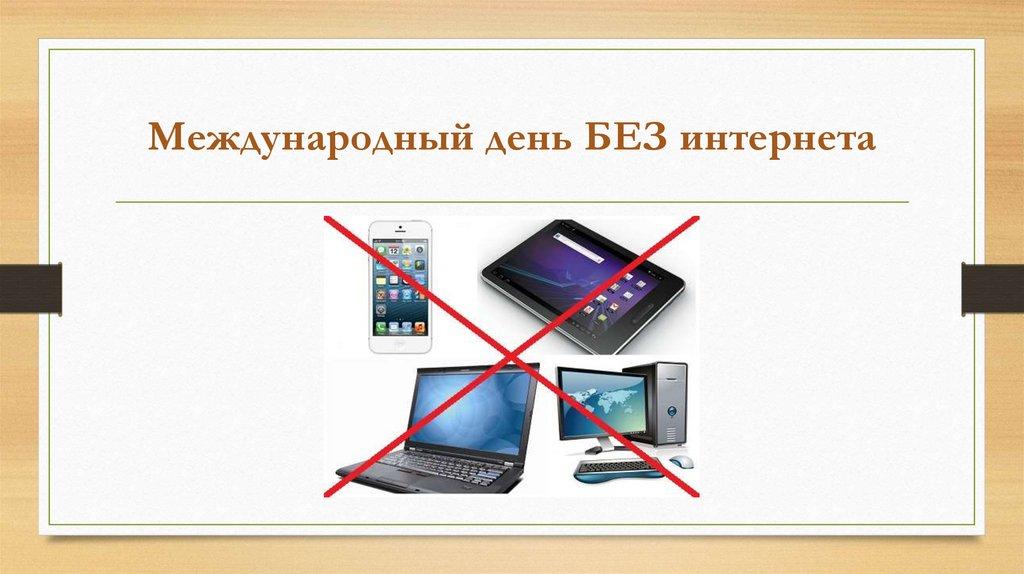 Международный день БЕЗ интернета